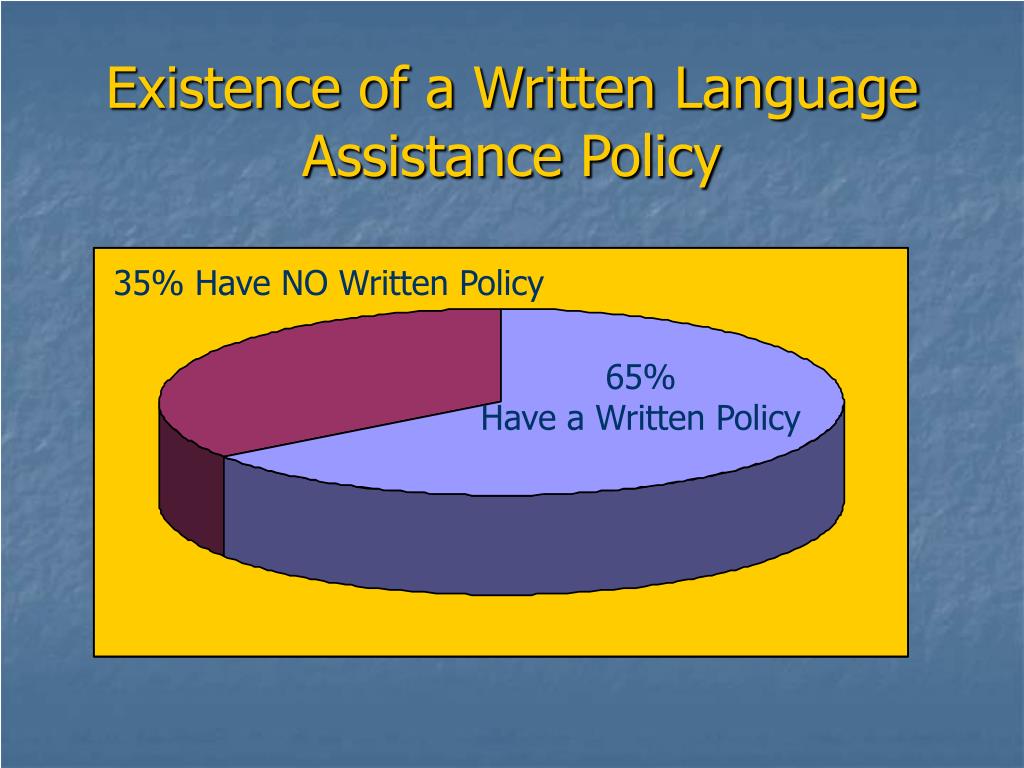 Existence of a Written Language Assistance Policy

35% Have NO Written Policy

65%
Have a Written Policy